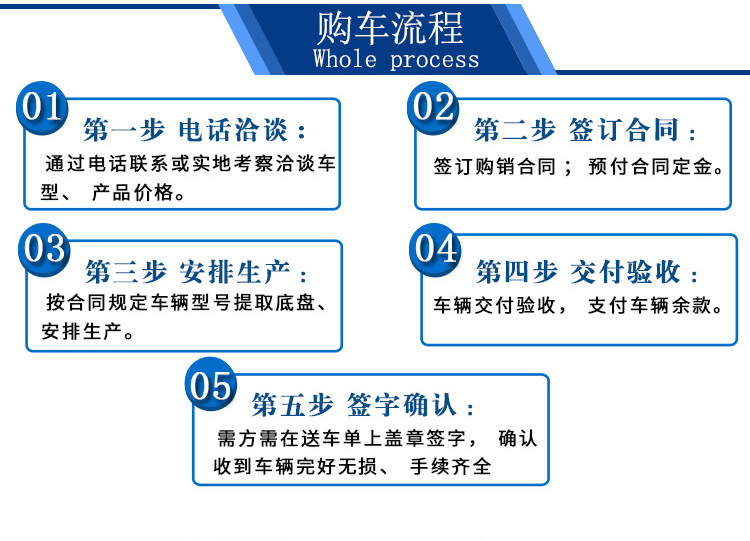 购车流程
Whole process

01
第一步 电话洽谈：
通过电话联系或实地考察洽谈车型、 产品价格。

02
第二步 签订合同：
签订购销合同； 预付合同定金。

03
第三步 安排生产：
按合同规定车辆型号提取底盘、安排生产。

04
第四步 交付验收：
车辆交付验收， 支付车辆余款。

05
第五步 签字确认：
需方需在送车单上盖章签字， 确认收到车辆完好无损、 手续齐全